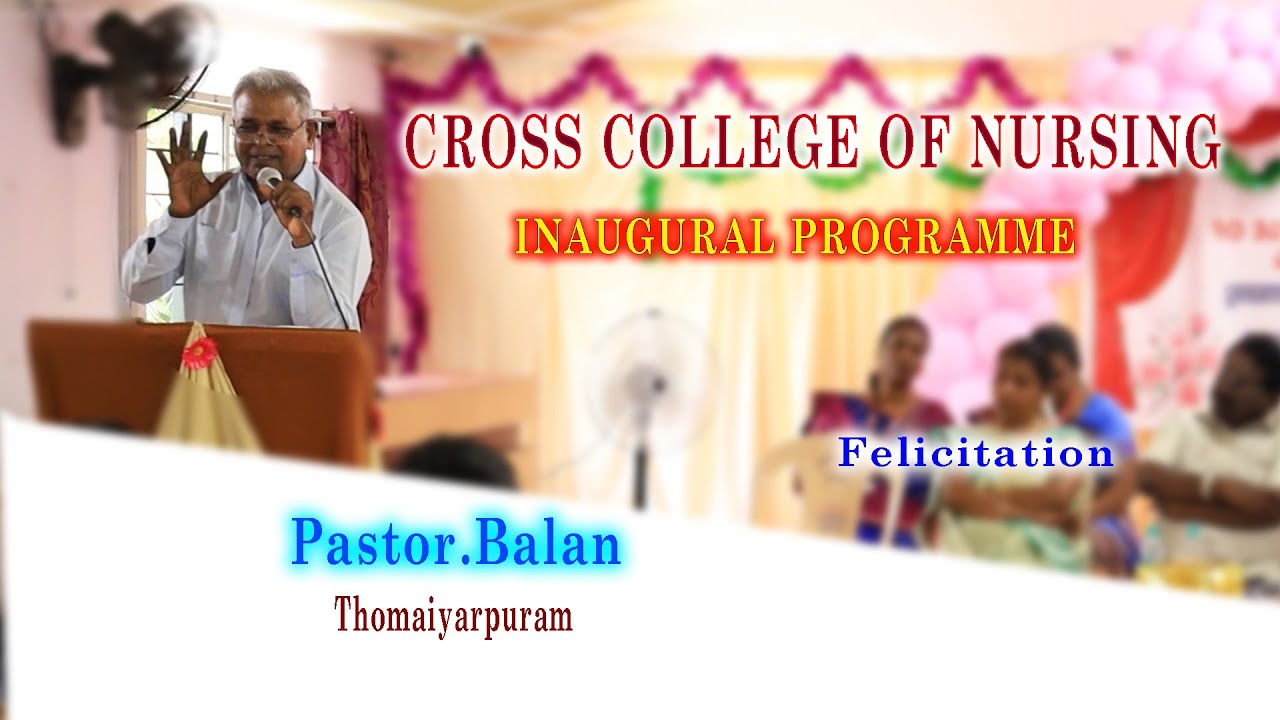 CROSS COLLEGE OF NURSING

INAUGURAL PROGRAMME

Felicitation

Pastor.Balan

Thomaiyarpuram